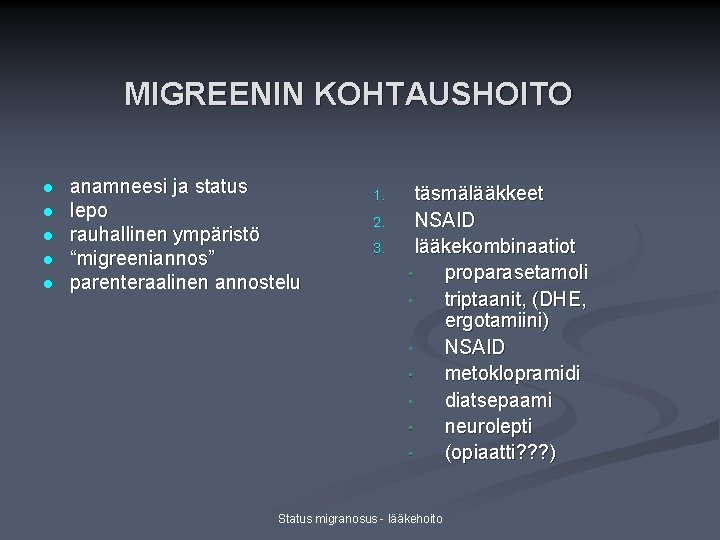 MIGREENIN KOHTAUSHOITO

- anamneesi ja status
- lepo
- rauhallinen ympäristö
- “migreeniannos”
- parenteraalinen annostelu

1. täsmälääkkeet
2. NSAID
3. lääkekombinaatiot
   - proparasetamoli
   - triptaanit, (DHE, ergotamiini)
   - NSAID
   - metoklopramidi
   - diatsepaami
   - neurolepti
   - (opiaatti???)

Status migranosus - lääkehoito